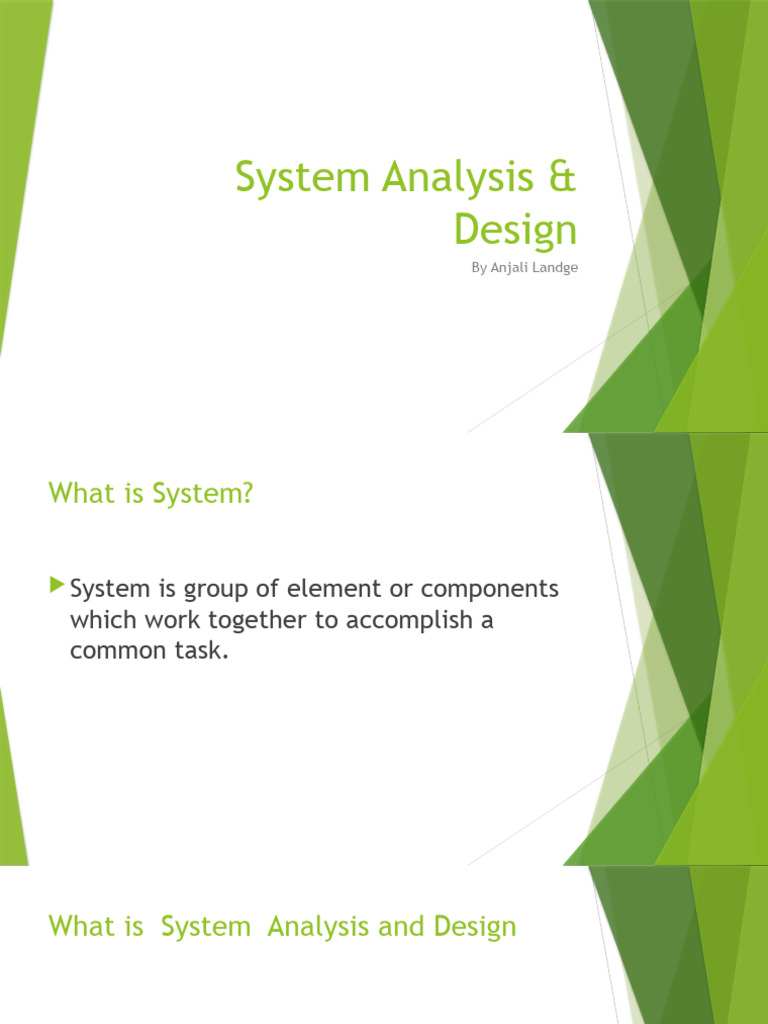 System Analysis & Design

By Anjali Landge

What is System?

System is group of element or components which work together to accomplish a common task.

What is System Analysis and Design